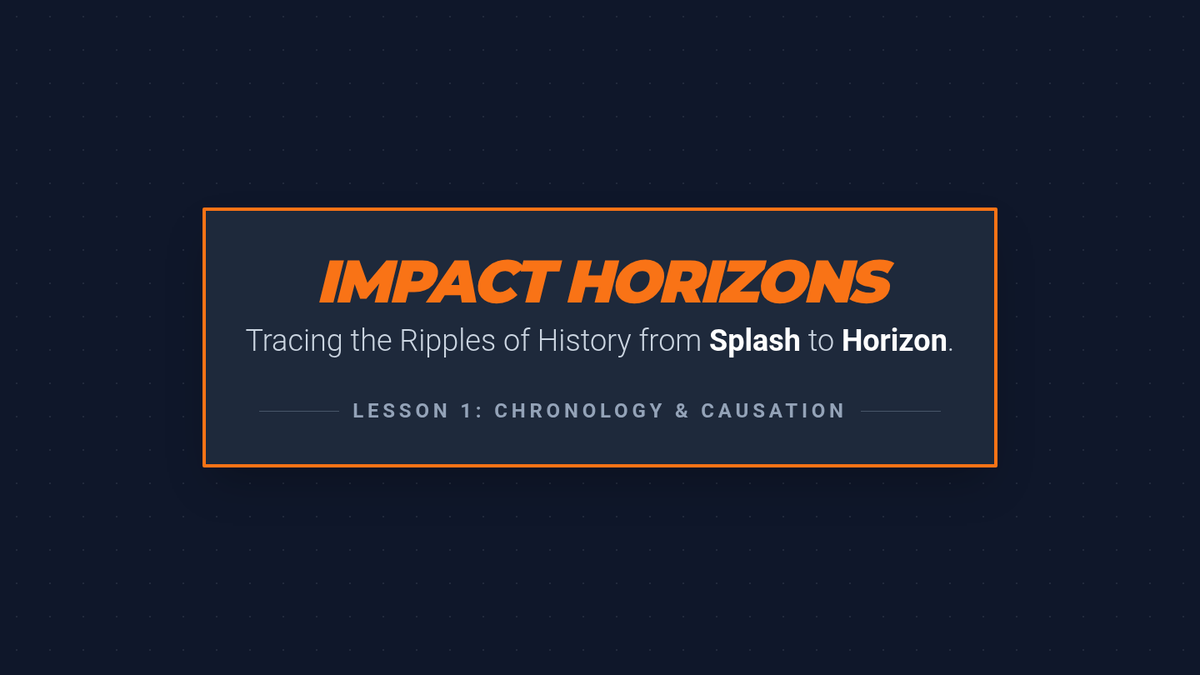 IMPACT HORIZONS

Tracing the Ripples of History from Splash to Horizon.

LESSON 1: CHRONOLOGY & CAUSATION